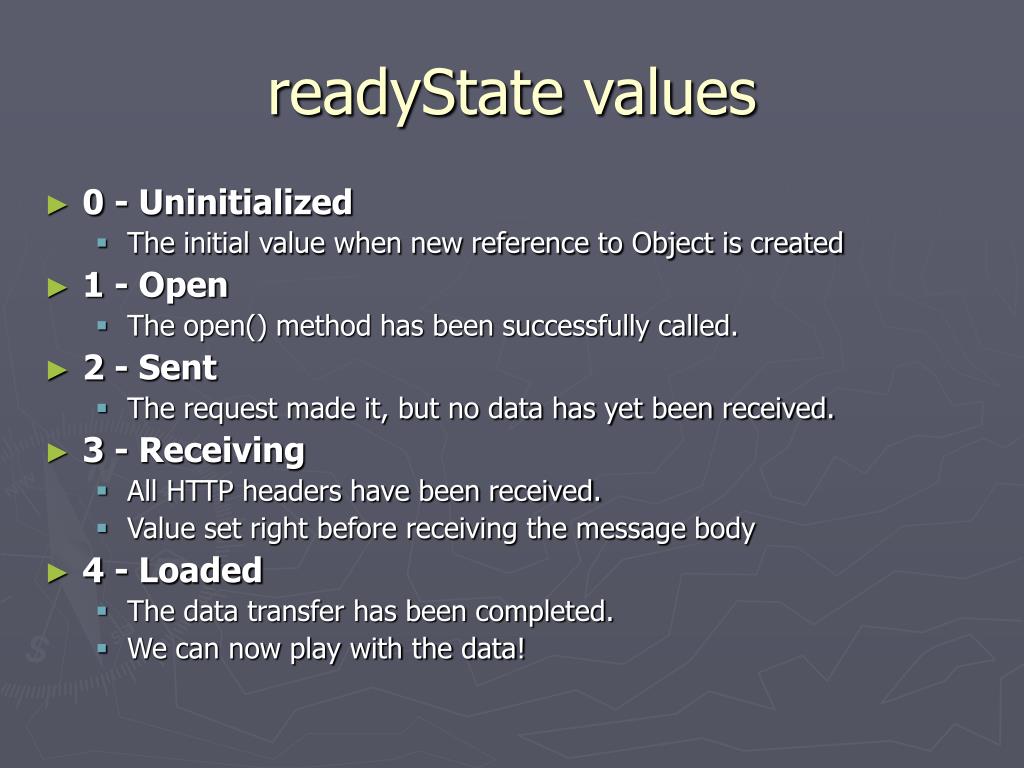 readyState values

► 0 - Uninitialized
▪ The initial value when new reference to Object is created
► 1 - Open
▪ The open() method has been successfully called.
► 2 - Sent
▪ The request made it, but no data has yet been received.
► 3 - Receiving
▪ All HTTP headers have been received.
▪ Value set right before receiving the message body
► 4 - Loaded
▪ The data transfer has been completed.
▪ We can now play with the data!